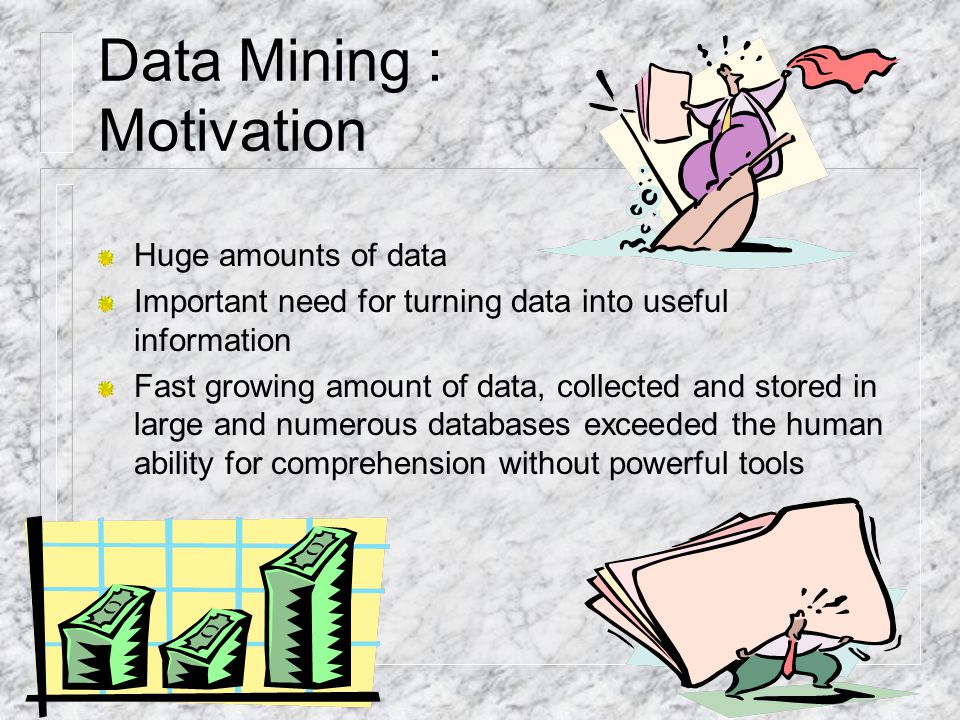 Data Mining : Motivation

Huge amounts of data

Important need for turning data into useful information

Fast growing amount of data, collected and stored in large and numerous databases exceeded the human ability for comprehension without powerful tools